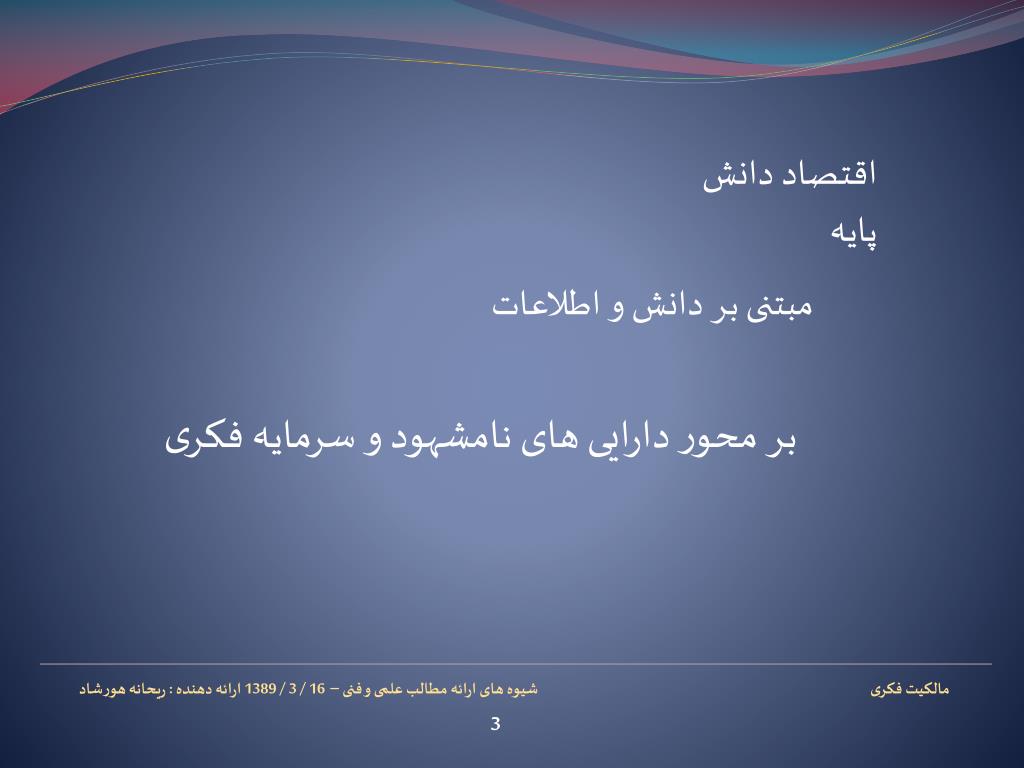 اقتصاد دانش
پایه

مبتنی بر دانش و اطلاعات

بر محور دارایی های نامشهود و سرمایه فکری

مالکیت فکری

شیوه های ارائه مطالب علمی و فنی – 16 / 3 / 1389 ارائه دهنده : ریحانه هورشاد

3